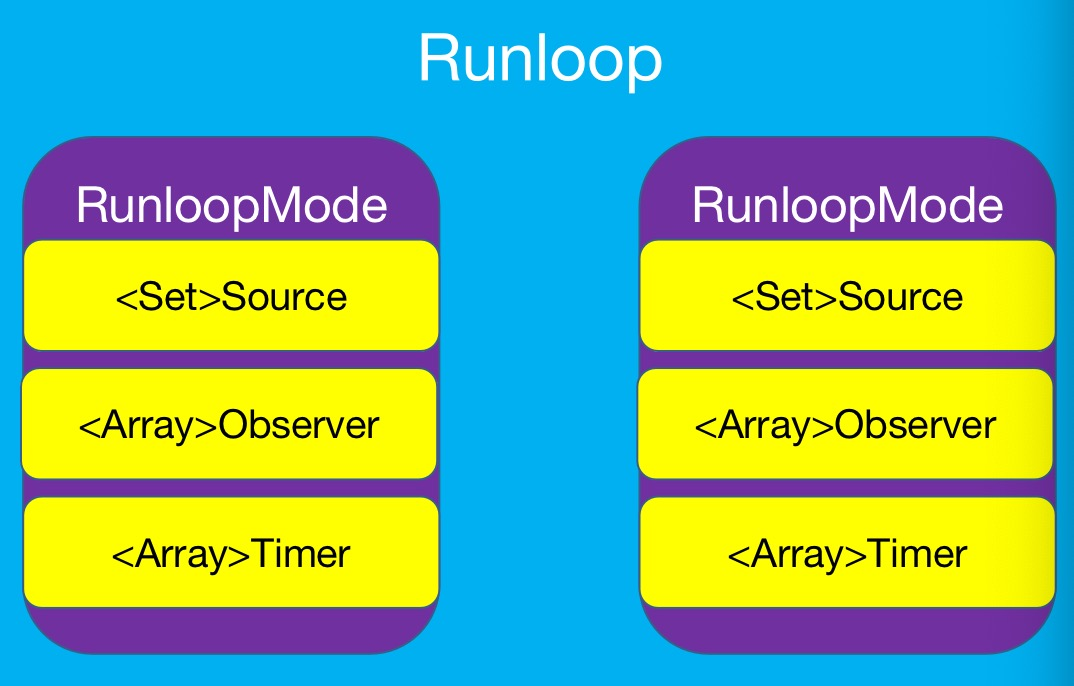 Runloop

RunloopMode

<Set>Source

<Array>Observer

<Array>Timer

RunloopMode

<Set>Source

<Array>Observer

<Array>Timer